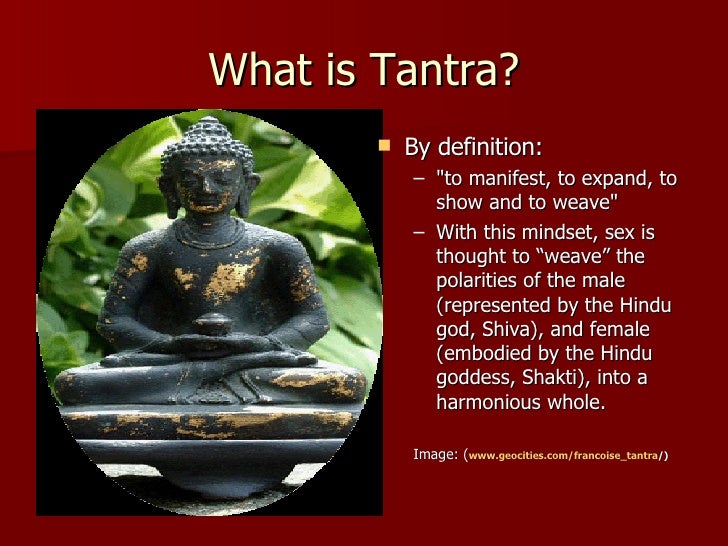 What is Tantra?

By definition:

– "to manifest, to expand, to show and to weave"

– With this mindset, sex is thought to “weave” the polarities of the male (represented by the Hindu god, Shiva), and female (embodied by the Hindu goddess, Shakti), into a harmonious whole.

Image: (www.geocities.com/francoise_tantra/)